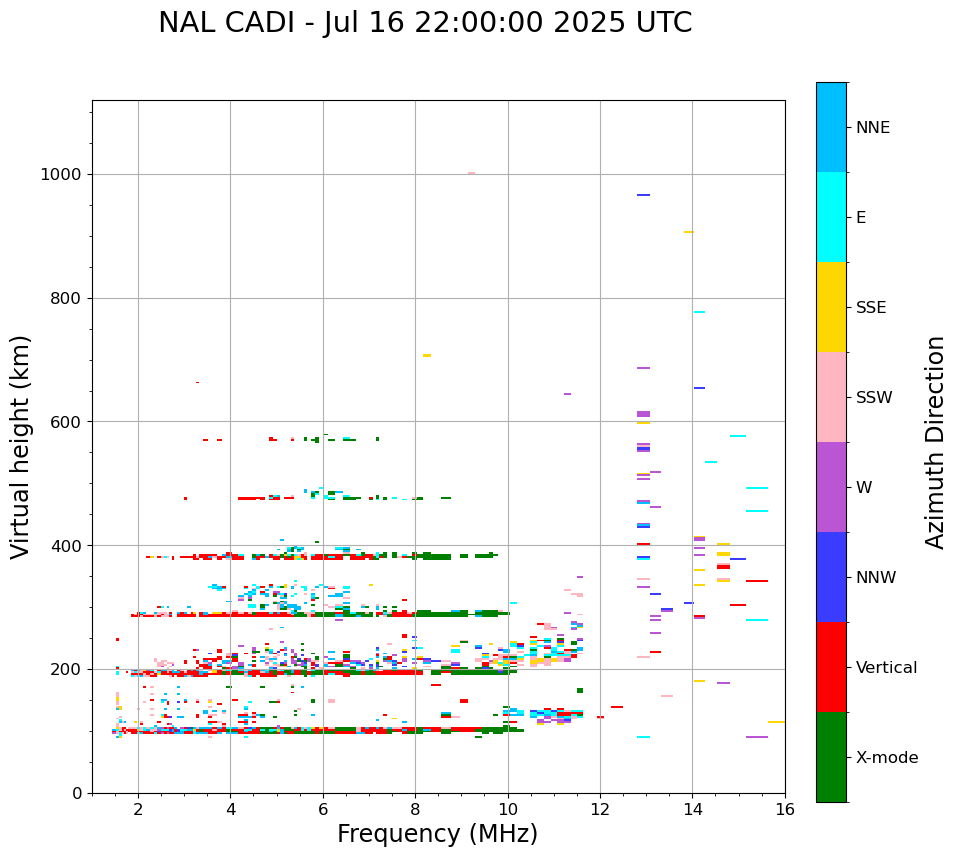 NAL CADI - Jul 16 22:00:00 2025 UTC

Virtual height (km)

1000
800
600
400
200
0

2
4
6
8
10
12
14
16

Frequency (MHz)

NNE
E
SSE
SSW
W
NNW
Vertical
X-mode

Azimuth Direction